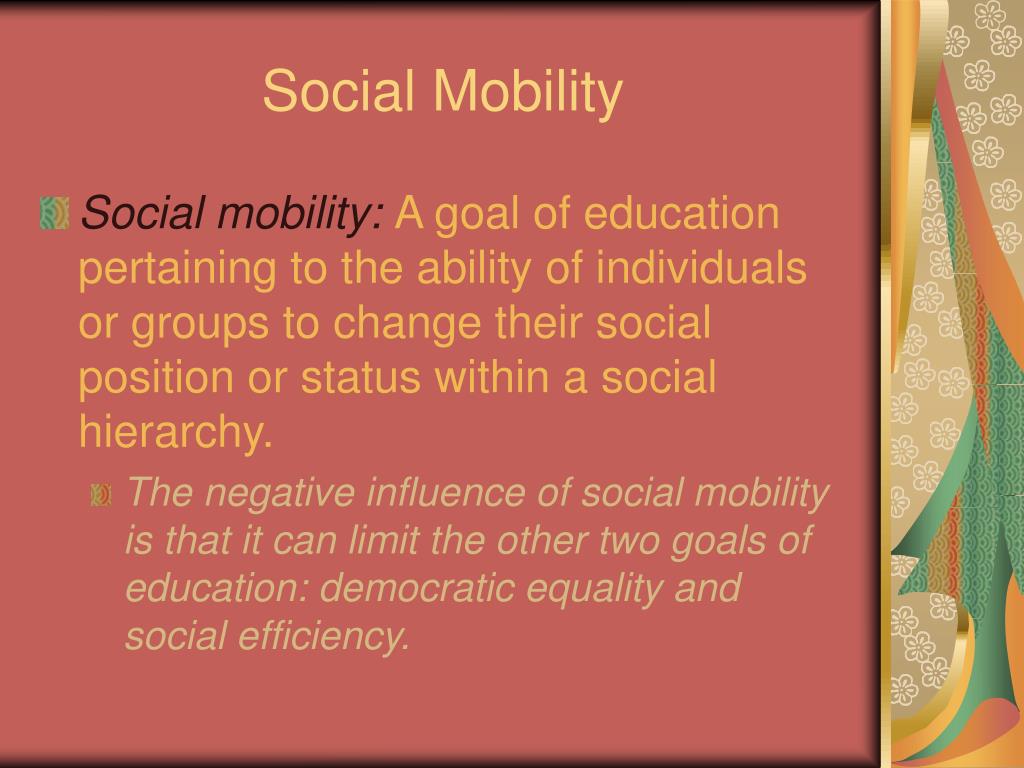 Social Mobility

Social mobility: A goal of education pertaining to the ability of individuals or groups to change their social position or status within a social hierarchy.

The negative influence of social mobility is that it can limit the other two goals of education: democratic equality and social efficiency.